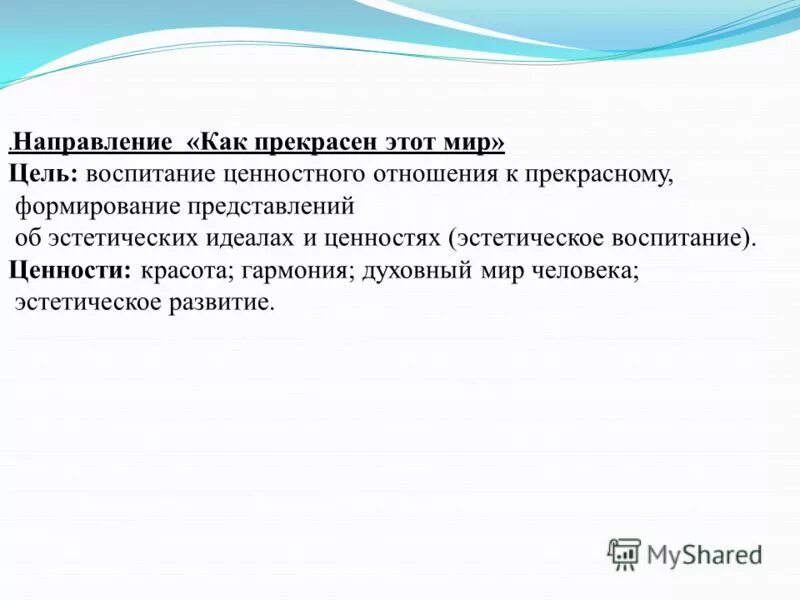 .Направление «Как прекрасен этот мир»
Цель: воспитание ценностного отношения к прекрасному, формирование представлений об эстетических идеалах и ценностях (эстетическое воспитание).
Ценности: красота; гармония; духовный мир человека; эстетическое развитие.

MyShared